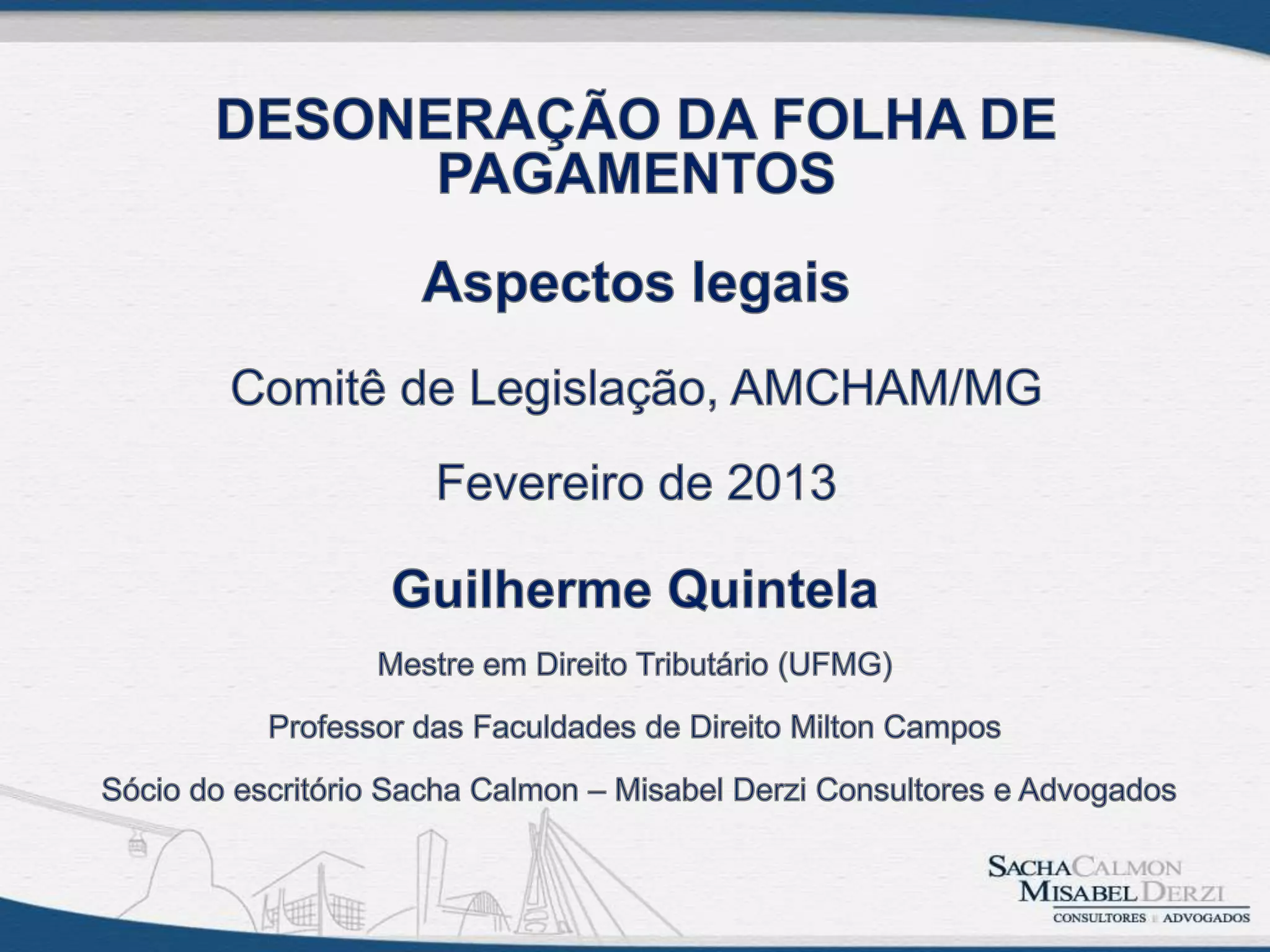 DESONERAÇÃO DA FOLHA DE PAGAMENTOS

Aspectos legais

Comitê de Legislação, AMCHAM/MG

Fevereiro de 2013

Guilherme Quintela

Mestre em Direito Tributário (UFMG)

Professor das Faculdades de Direito Milton Campos

Sócio do escritório Sacha Calmon – Misabel Derzi Consultores e Advogados

SACHA CALMON
MISABEL DERZI
CONSULTORES E ADVOGADOS